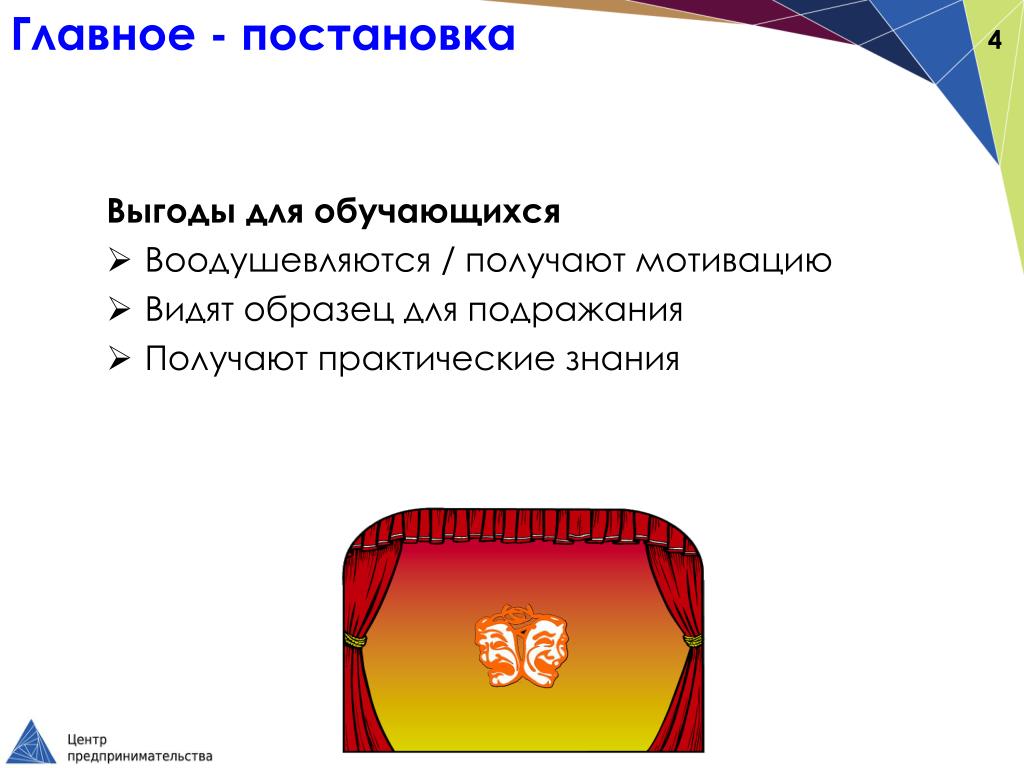 Главное - постановка

4

Выгоды для обучающихся
➢ Воодушевляются / получают мотивацию
➢ Видят образец для подражания
➢ Получают практические знания

Центр предпринимательства